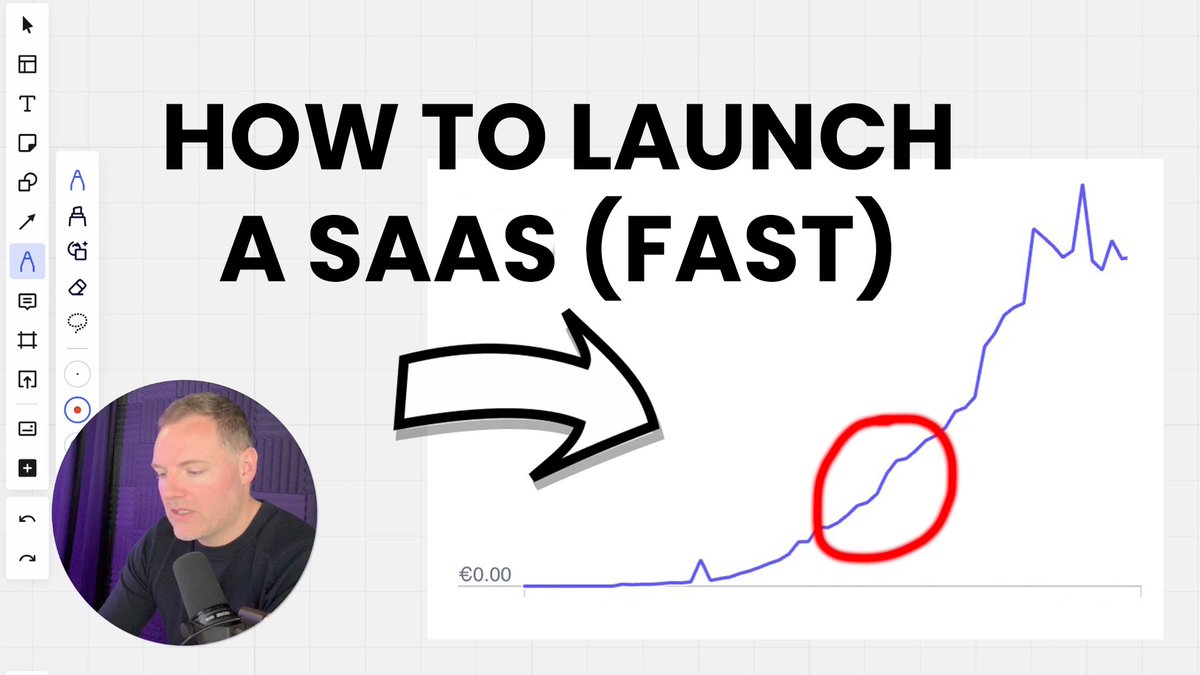 HOW TO LAUNCH A SAAS (FAST)

€0.00